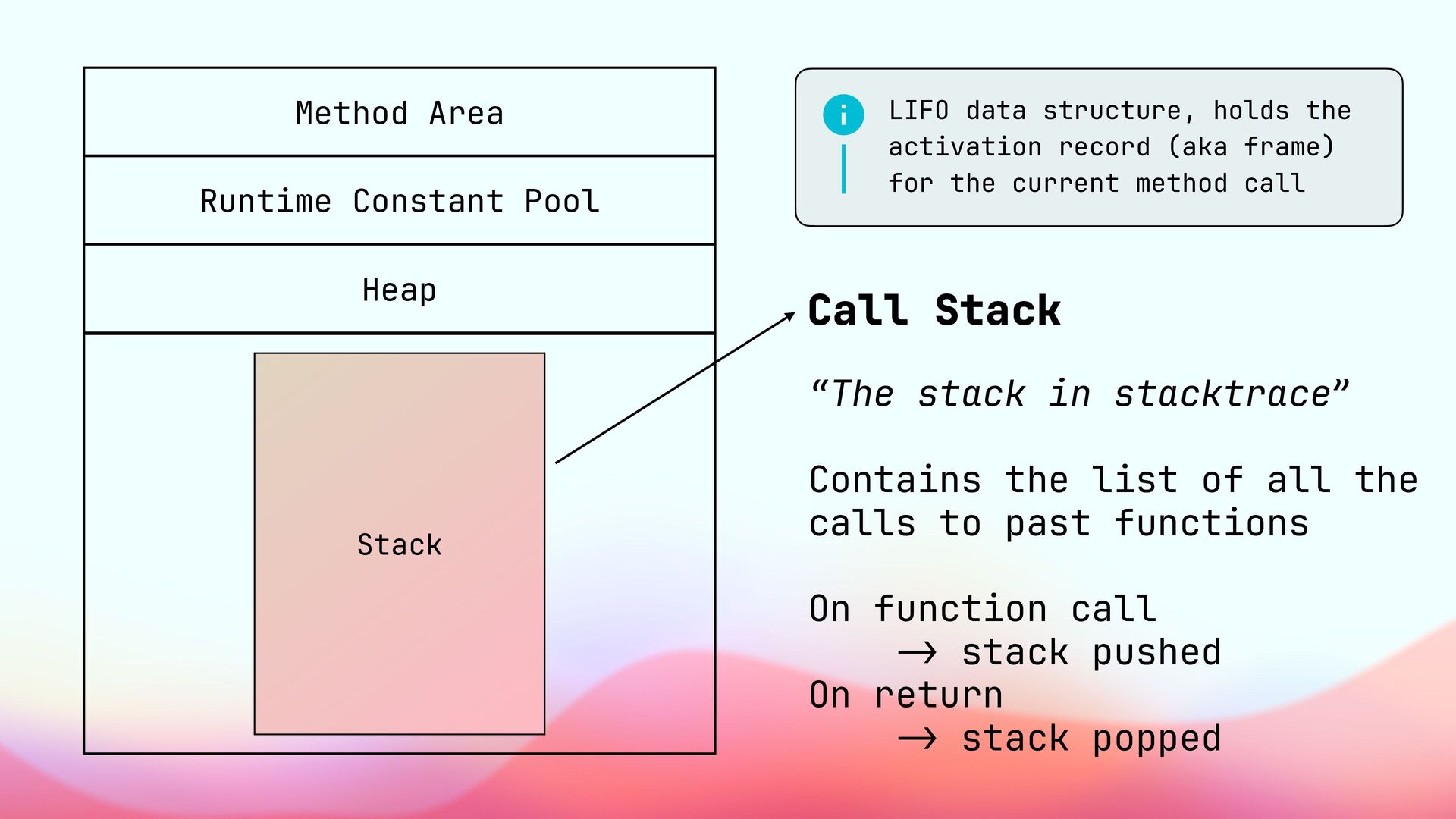 Method Area

Runtime Constant Pool

Heap

Stack

LIFO data structure, holds the activation record (aka frame) for the current method call

Call Stack

“The stack in stacktrace”

Contains the list of all the calls to past functions

On function call
→ stack pushed
On return
→ stack popped